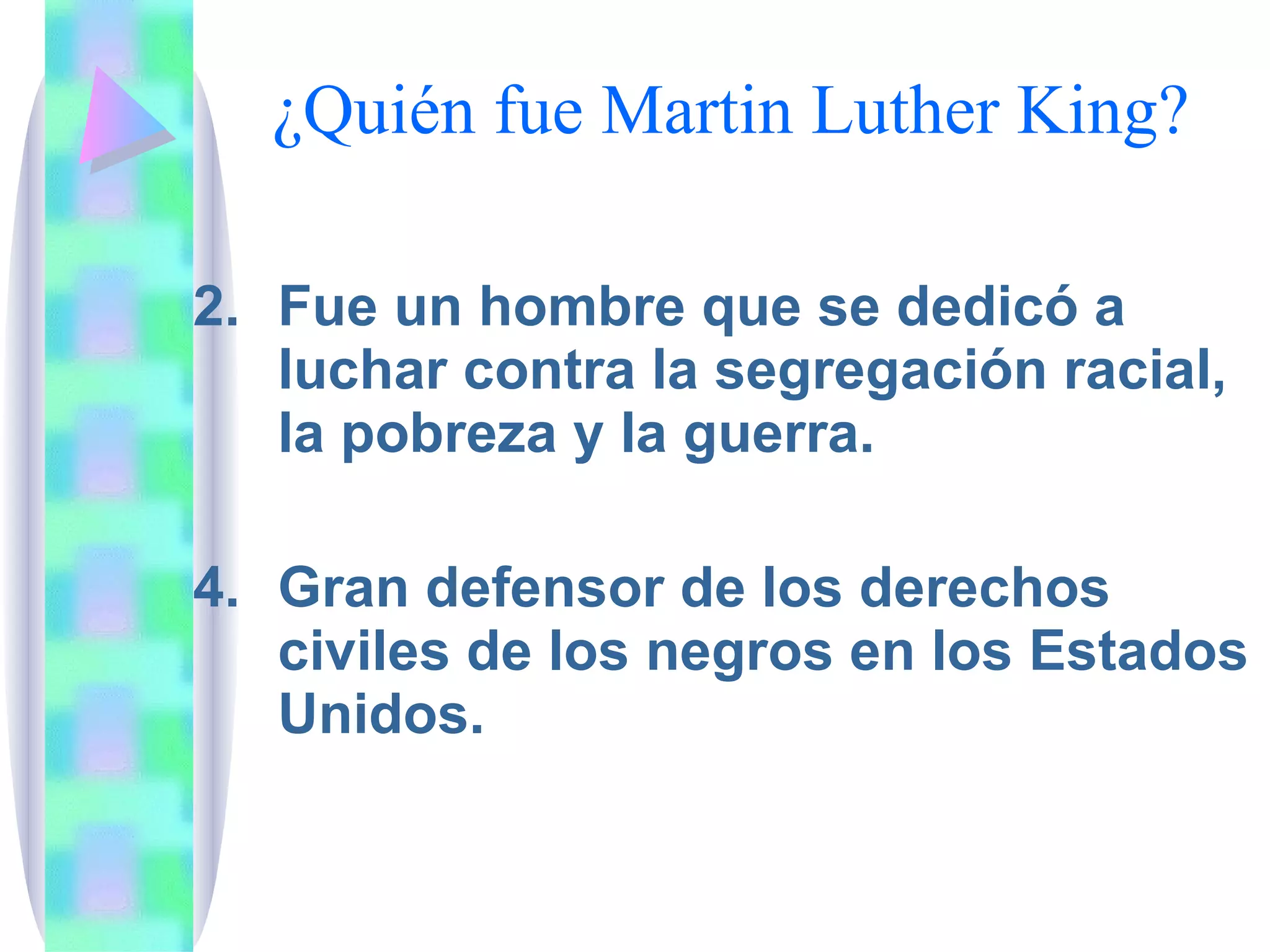 ¿Quién fue Martin Luther King?

2. Fue un hombre que se dedicó a luchar contra la segregación racial, la pobreza y la guerra.

4. Gran defensor de los derechos civiles de los negros en los Estados Unidos.